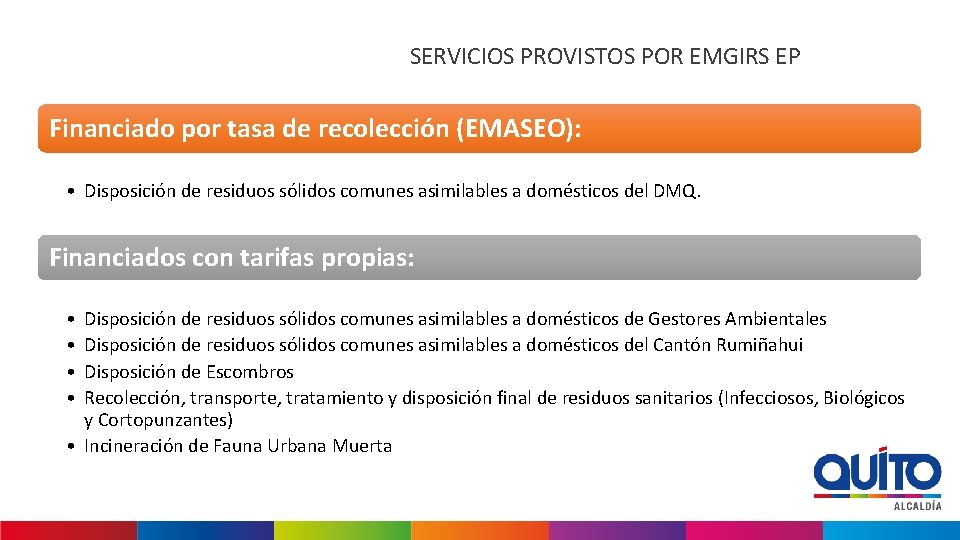 SERVICIOS PROVISTOS POR EMGIRS EP

Financiado por tasa de recolección (EMASEO):

• Disposición de residuos sólidos comunes asimilables a domésticos del DMQ.

Financiados con tarifas propias:

• Disposición de residuos sólidos comunes asimilables a domésticos de Gestores Ambientales
• Disposición de residuos sólidos comunes asimilables a domésticos del Cantón Rumiñahui
• Disposición de Escombros
• Recolección, transporte, tratamiento y disposición final de residuos sanitarios (Infecciosos, Biológicos y Cortopunzantes)
• Incineración de Fauna Urbana Muerta

QUITO
ALCALDÍA